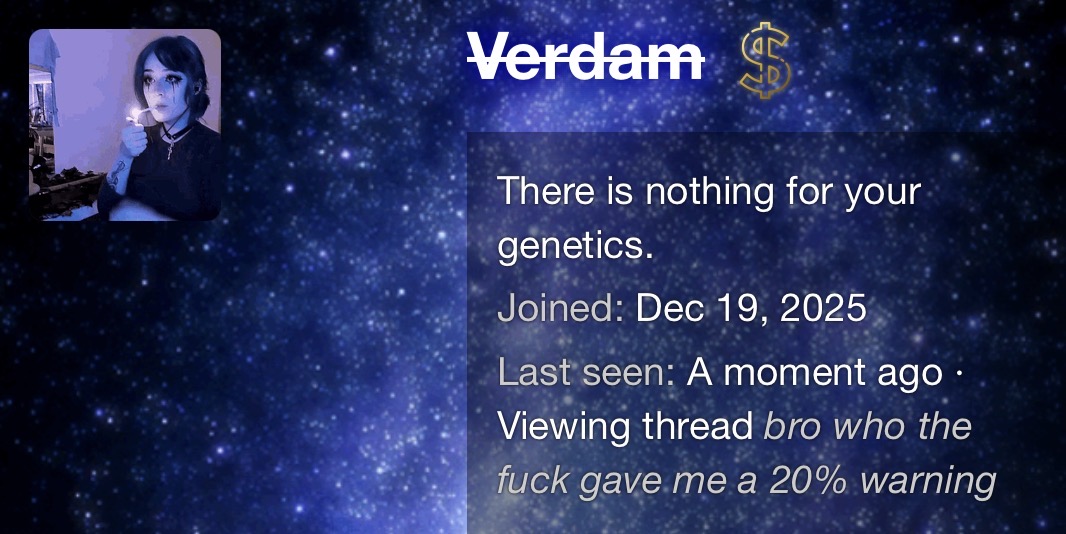 Verdam $

There is nothing for your genetics.

Joined: Dec 19, 2025

Last seen: A moment ago · Viewing thread bro who the fuck gave me a 20% warning